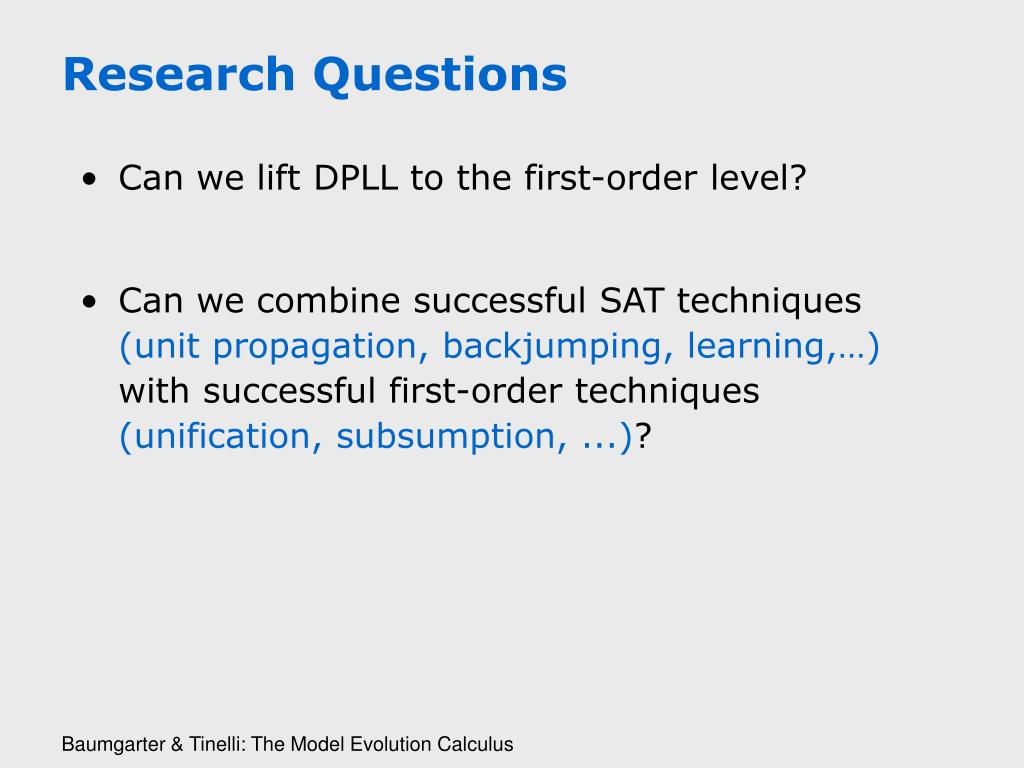 Research Questions

• Can we lift DPLL to the first-order level?

• Can we combine successful SAT techniques (unit propagation, backjumping, learning,…) with successful first-order techniques (unification, subsumption, ...)?

Baumgarter & Tinelli: The Model Evolution Calculus